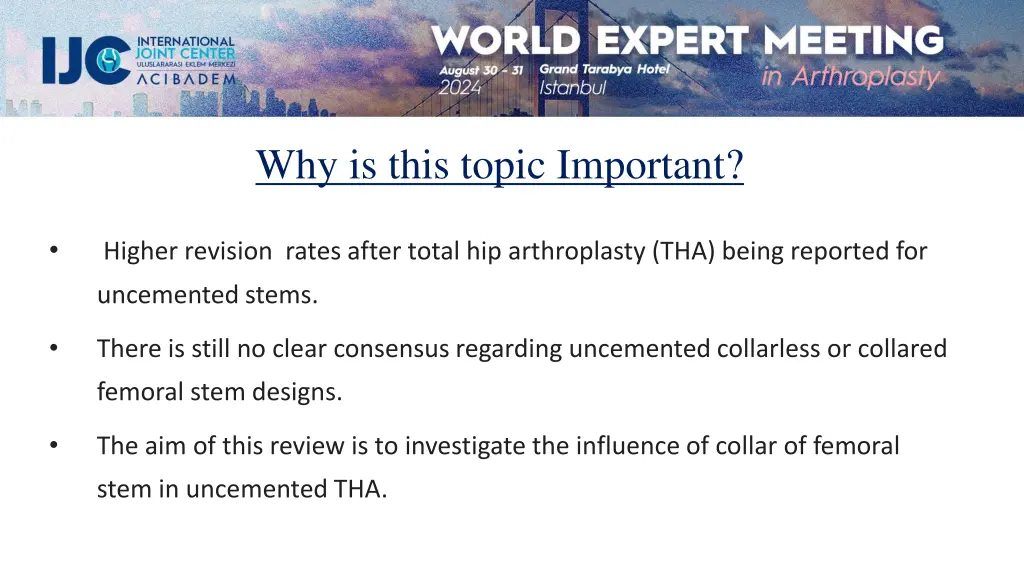 IJC INTERNATIONAL JOINT CENTER ULUSLARARASI EKLEM MERKEZİ ACIBADEM

WORLD EXPERT MEETING in Arthroplasty
August 30 - 31 2024
Grand Tarabya Hotel Istanbul

Why is this topic Important?

• Higher revision rates after total hip arthroplasty (THA) being reported for uncemented stems.

• There is still no clear consensus regarding uncemented collarless or collared femoral stem designs.

• The aim of this review is to investigate the influence of collar of femoral stem in uncemented THA.